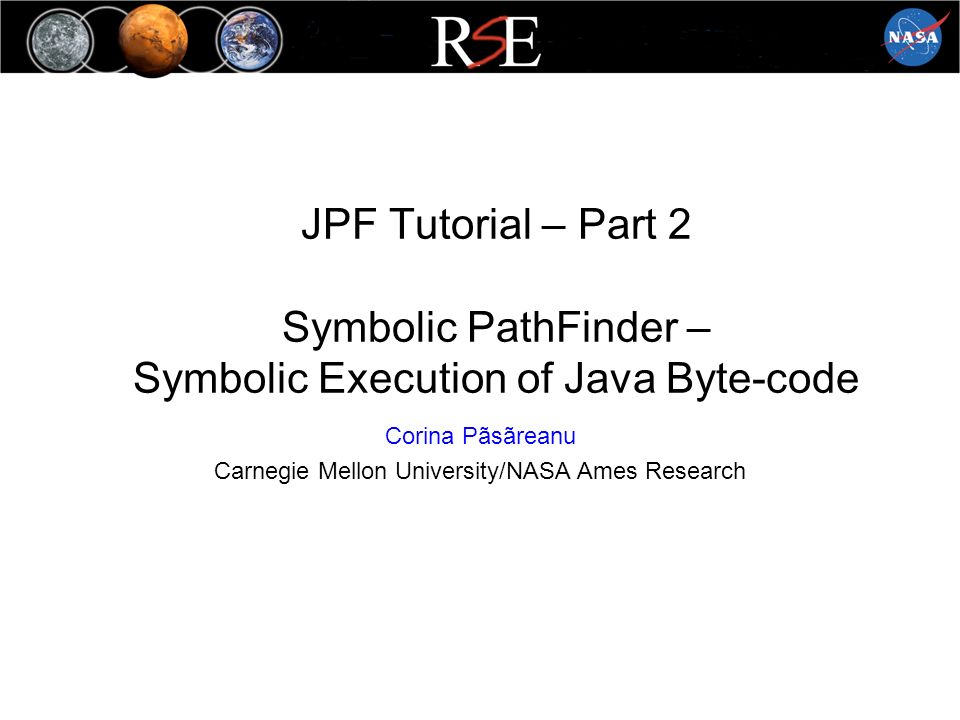 RSE

NASA

JPF Tutorial – Part 2

Symbolic PathFinder – Symbolic Execution of Java Byte-code

Corina Pãsãreanu

Carnegie Mellon University/NASA Ames Research